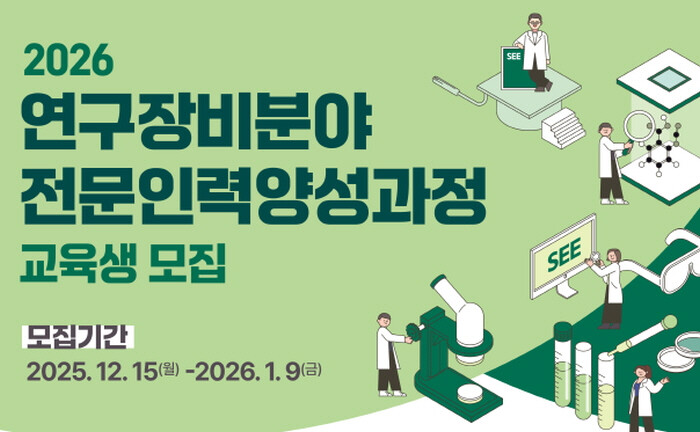 2026
연구장비분야
전문인력양성과정
교육생 모집

모집기간
2025. 12. 15(월) -2026. 1. 9(금)

SEE
SEE